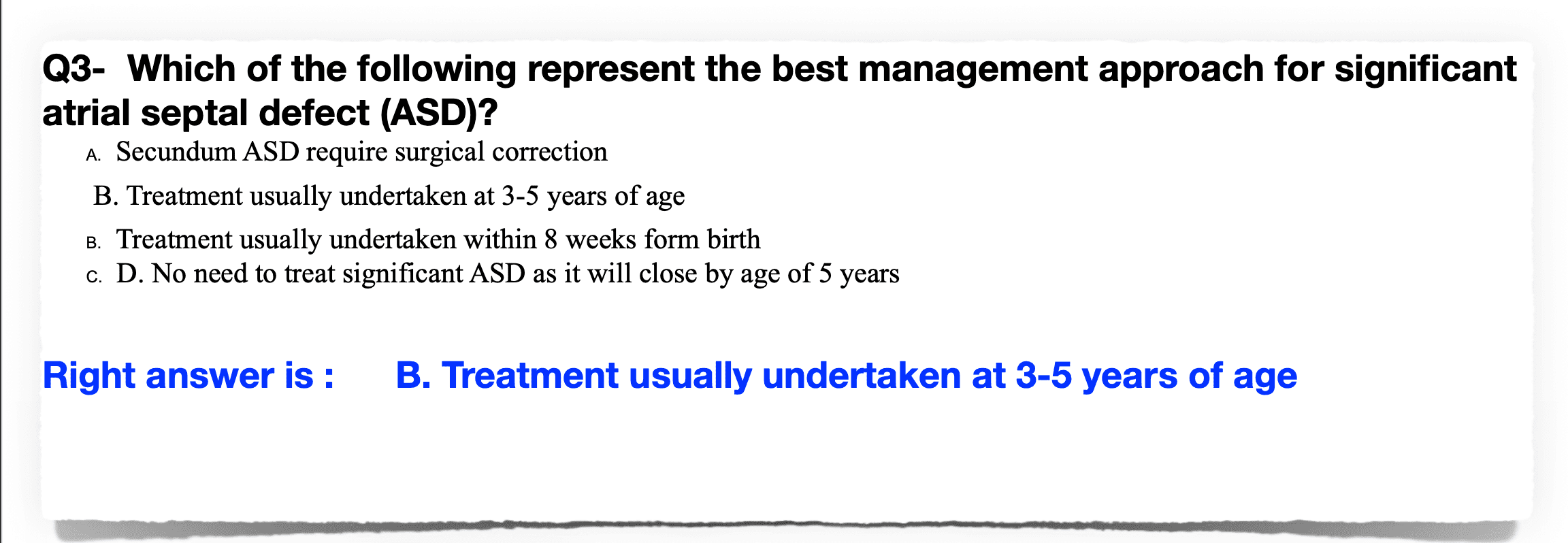 Q3- Which of the following represent the best management approach for significant atrial septal defect (ASD)?

A. Secundum ASD require surgical correction

B. Treatment usually undertaken at 3-5 years of age

B. Treatment usually undertaken within 8 weeks form birth

C. D. No need to treat significant ASD as it will close by age of 5 years

Right answer is : B. Treatment usually undertaken at 3-5 years of age